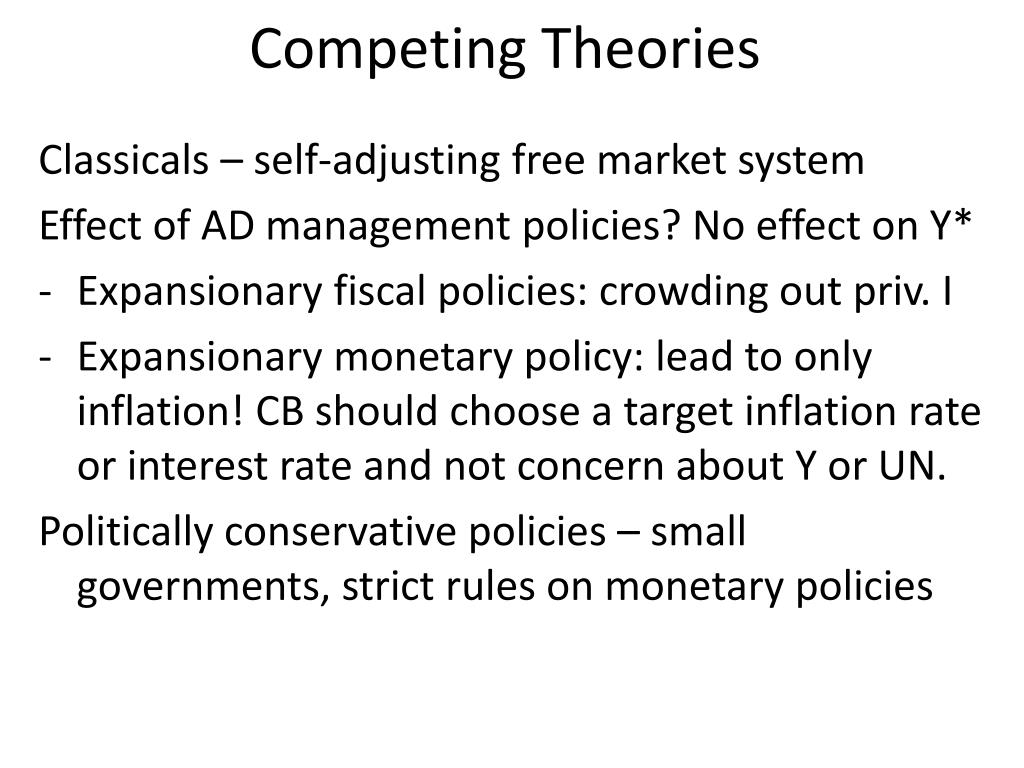 Competing Theories

Classicals – self-adjusting free market system

Effect of AD management policies? No effect on Y*

- Expansionary fiscal policies: crowding out priv. I

- Expansionary monetary policy: lead to only inflation! CB should choose a target inflation rate or interest rate and not concern about Y or UN.

Politically conservative policies – small governments, strict rules on monetary policies